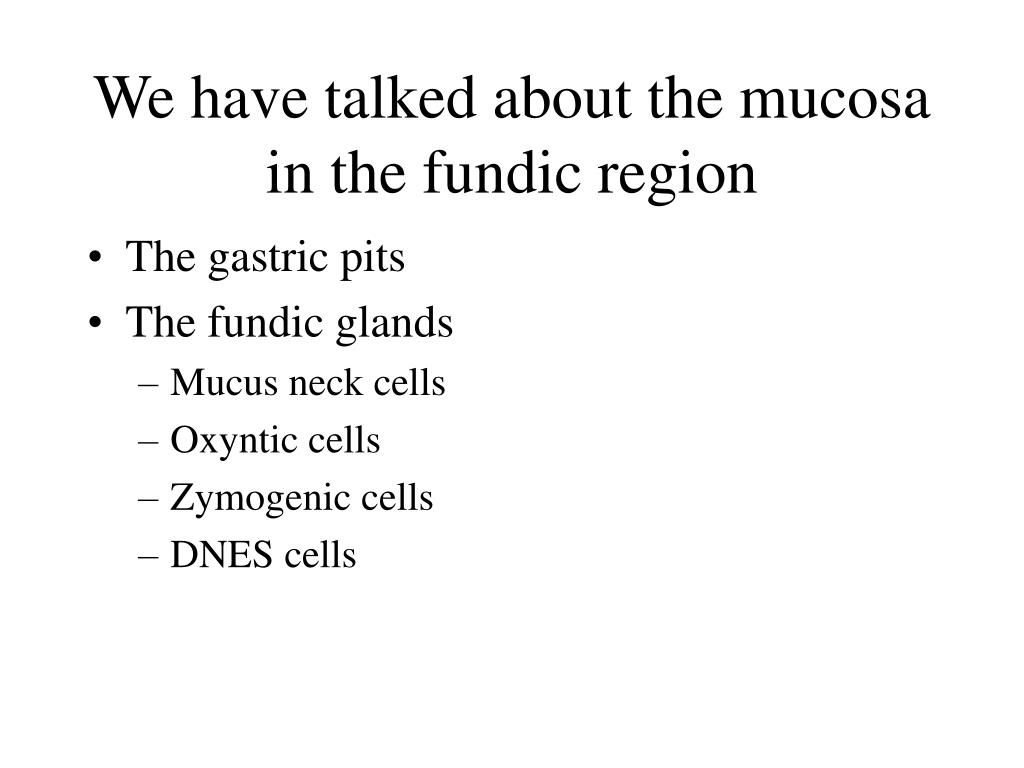 We have talked about the mucosa in the fundic region

• The gastric pits
• The fundic glands
  – Mucus neck cells
  – Oxyntic cells
  – Zymogenic cells
  – DNES cells